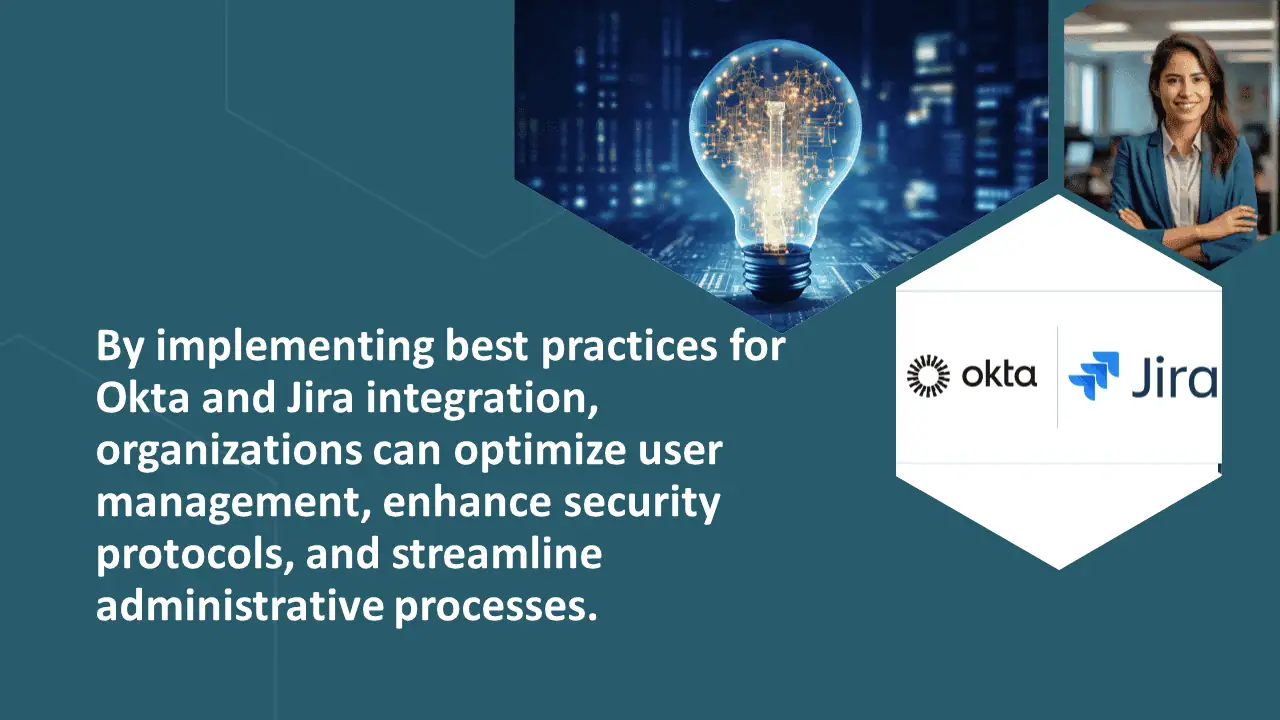 By implementing best practices for Okta and Jira integration, organizations can optimize user management, enhance security protocols, and streamline administrative processes.

okta

Jira